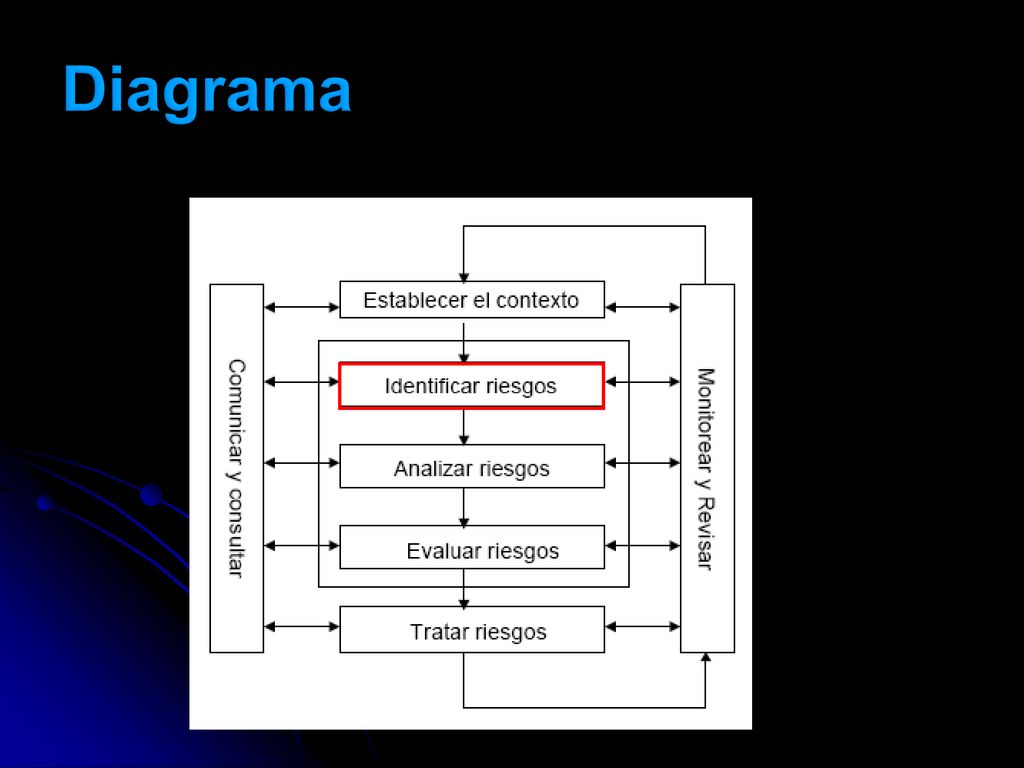 Diagrama

Comunicar y consultar

Establecer el contexto

Identificar riesgos

Analizar riesgos

Evaluar riesgos

Tratar riesgos

Monitorear y Revisar